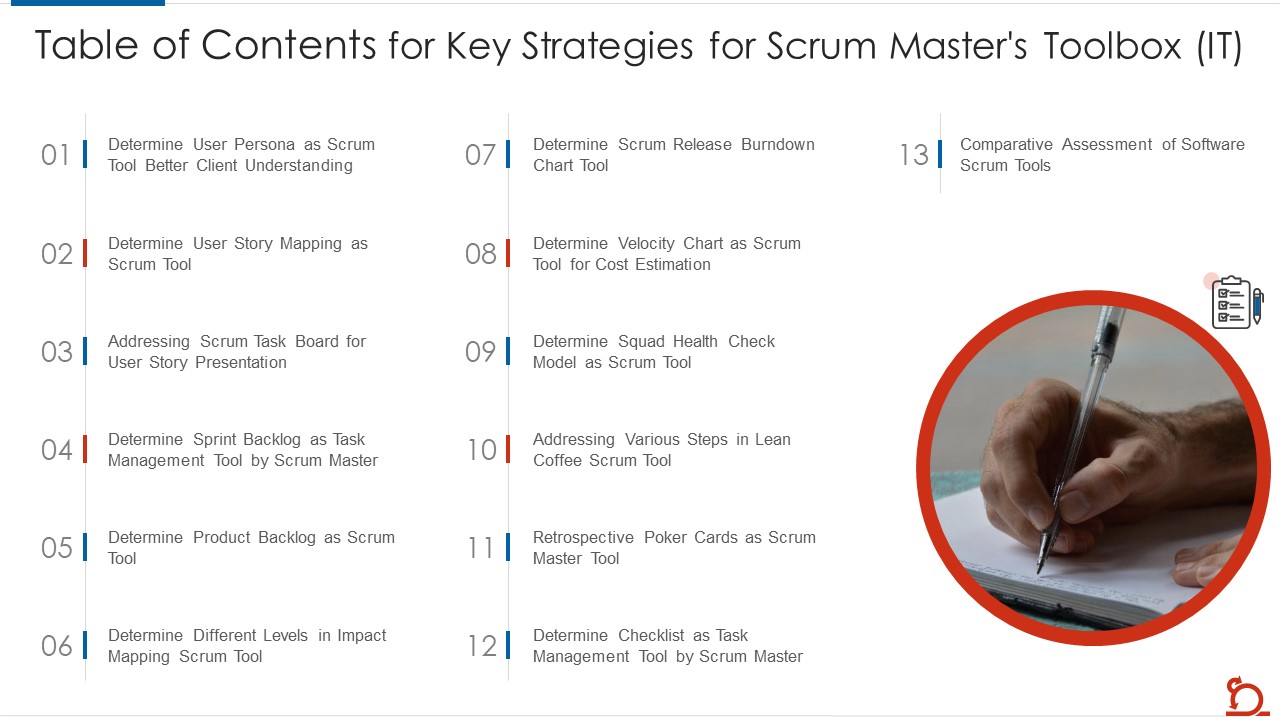 Table of Contents for Key Strategies for Scrum Master's Toolbox (IT)

01 Determine User Persona as Scrum Tool Better Client Understanding

02 Determine User Story Mapping as Scrum Tool

03 Addressing Scrum Task Board for User Story Presentation

04 Determine Sprint Backlog as Task Management Tool by Scrum Master

05 Determine Product Backlog as Scrum Tool

06 Determine Different Levels in Impact Mapping Scrum Tool

07 Determine Scrum Release Burndown Chart Tool

08 Determine Velocity Chart as Scrum Tool for Cost Estimation

09 Determine Squad Health Check Model as Scrum Tool

10 Addressing Various Steps in Lean Coffee Scrum Tool

11 Retrospective Poker Cards as Scrum Master Tool

12 Determine Checklist as Task Management Tool by Scrum Master

13 Comparative Assessment of Software Scrum Tools